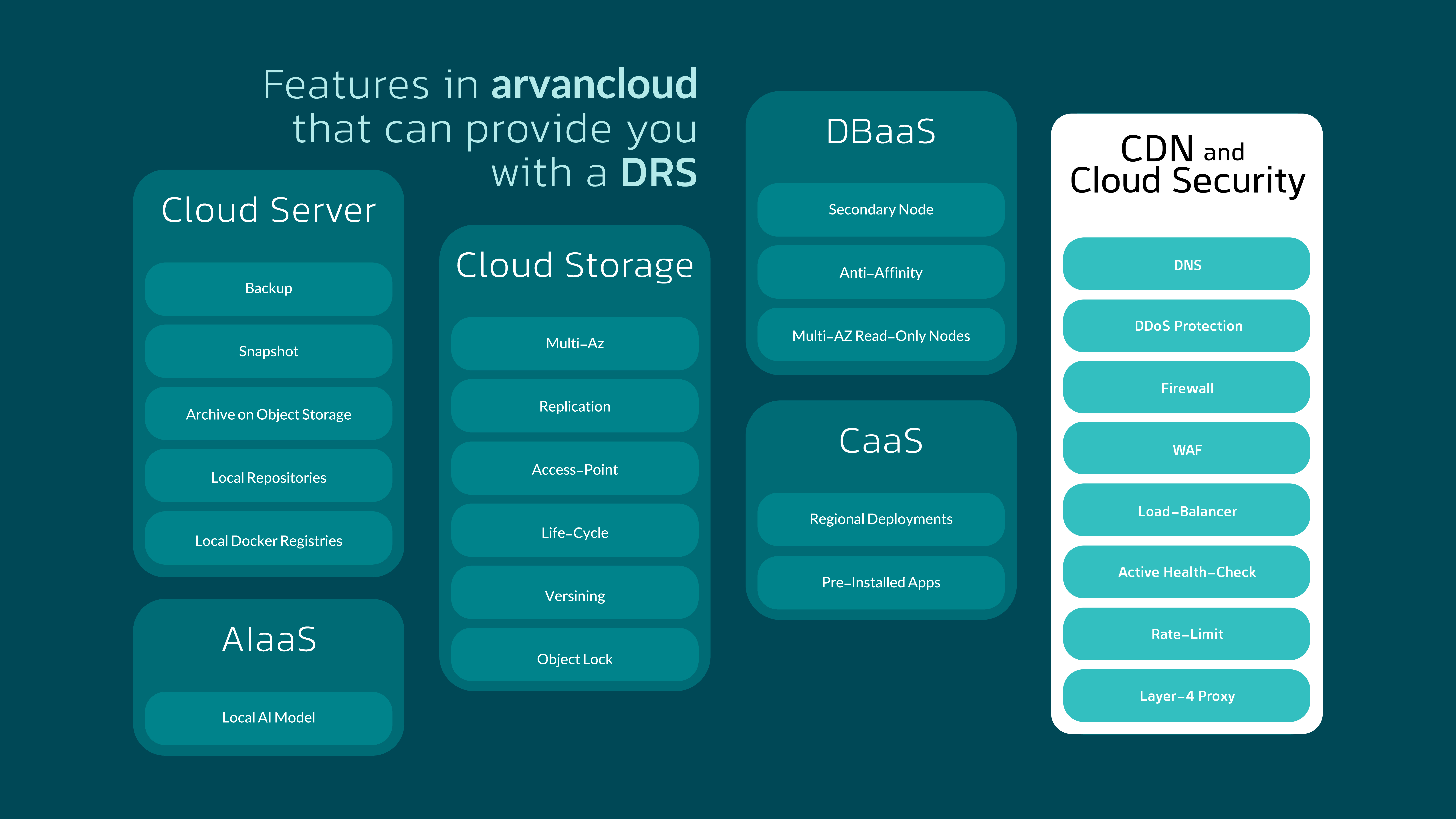 Features in arvancloud that can provide you with a DRS

Cloud Server

Backup

Snapshot

Archive on Object Storage

Local Repositories

Local Docker Registries

AIaaS

Local AI Model

Cloud Storage

Multi-Az

Replication

Access-Point

Life-Cycle

Versining

Object Lock

DBaaS

Secondary Node

Anti-Affinity

Multi-AZ Read-Only Nodes

CaaS

Regional Deployments

Pre-Installed Apps

CDN and Cloud Security

DNS

DDoS Protection

Firewall

WAF

Load-Balancer

Active Health-Check

Rate-Limit

Layer-4 Proxy